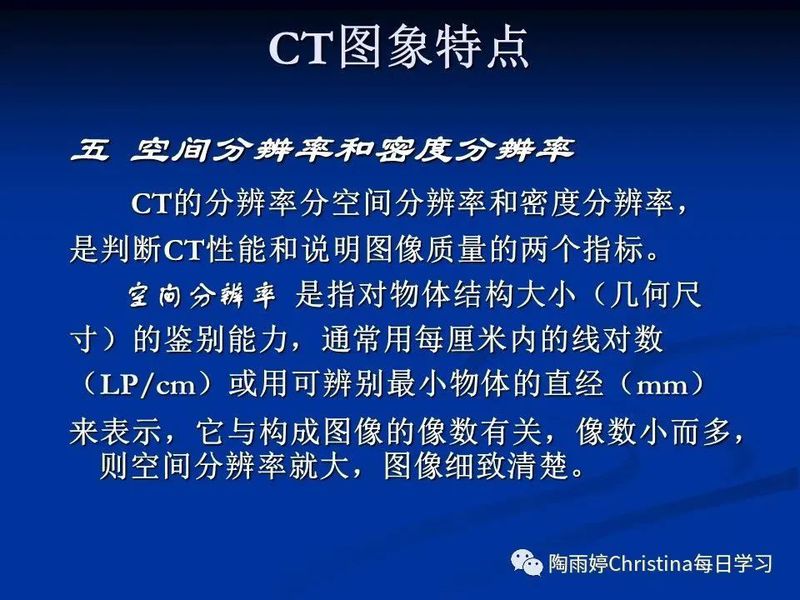 CT图象特点

五 空间分辨率和密度分辨率

CT的分辨率分空间分辨率和密度分辨率，是判断CT性能和说明图像质量的两个指标。

空间分辨率 是指对物体结构大小（几何尺寸）的鉴别能力，通常用每厘米内的线对数（LP/cm）或用可辨别最小物体的直经（mm）来表示，它与构成图像的像数有关，像数小而多，则空间分辨率就大，图像细致清楚。

陶雨婷Christina每日学习